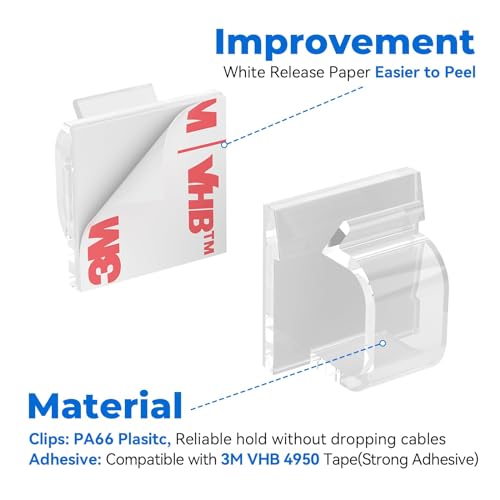 Improvement
White Release Paper Easier to Peel

M | VHB™
3M

Material
Clips: PA66 Plasitc, Reliable hold without dropping cables
Adhesive: Compatible with 3M VHB 4950 Tape(Strong Adhesive)